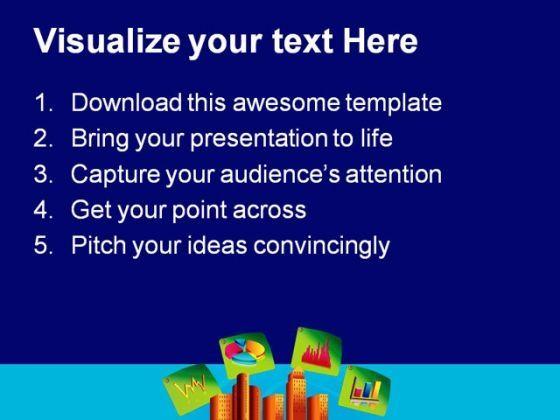 Visualize your text Here

1. Download this awesome template
2. Bring your presentation to life
3. Capture your audience's attention
4. Get your point across
5. Pitch your ideas convincingly